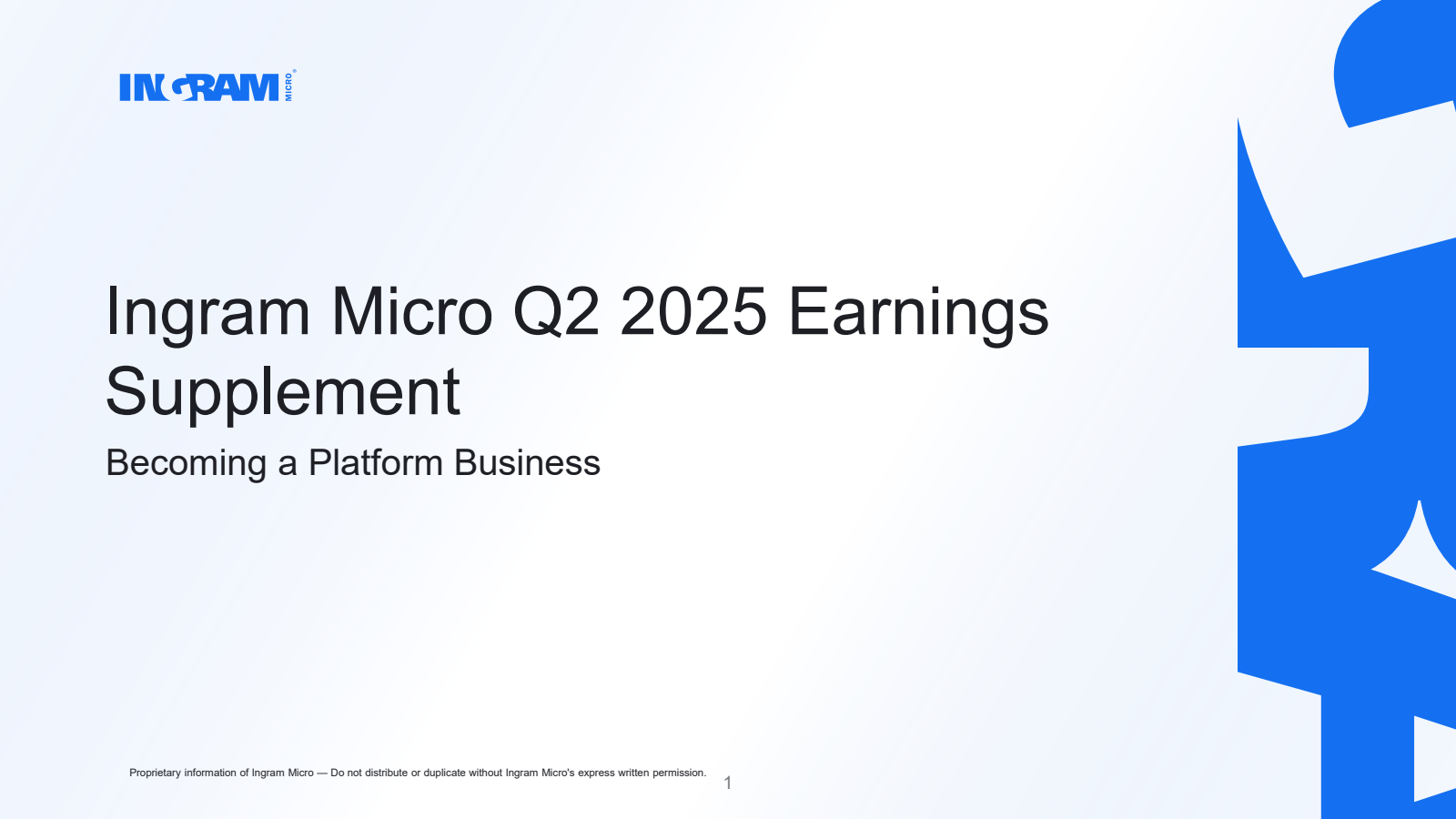 INGRAM MICRO®

Ingram Micro Q2 2025 Earnings Supplement

Becoming a Platform Business

Proprietary information of Ingram Micro — Do not distribute or duplicate without Ingram Micro's express written permission.

1